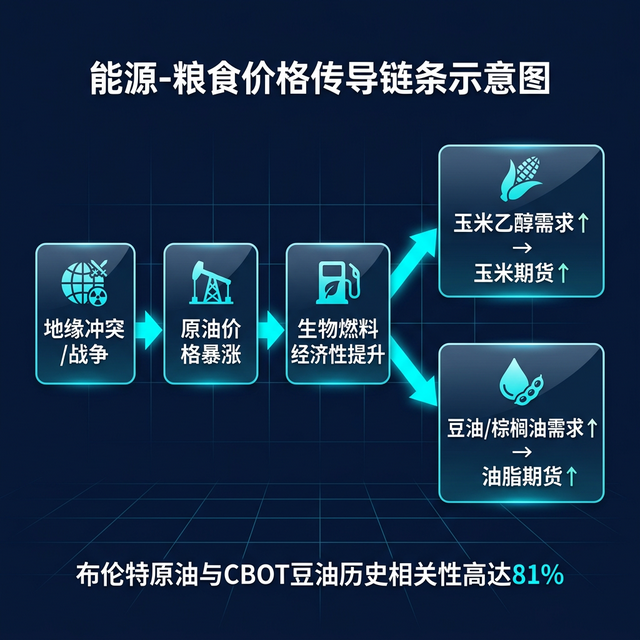 能源-粮食价格传导链条示意图

地缘冲突/战争

原油价格暴涨

生物燃料经济性提升

玉米乙醇需求↑
→
玉米期货↑

豆油/棕榈油需求↑
→
油脂期货↑

布伦特原油与CBOT豆油历史相关性高达81%